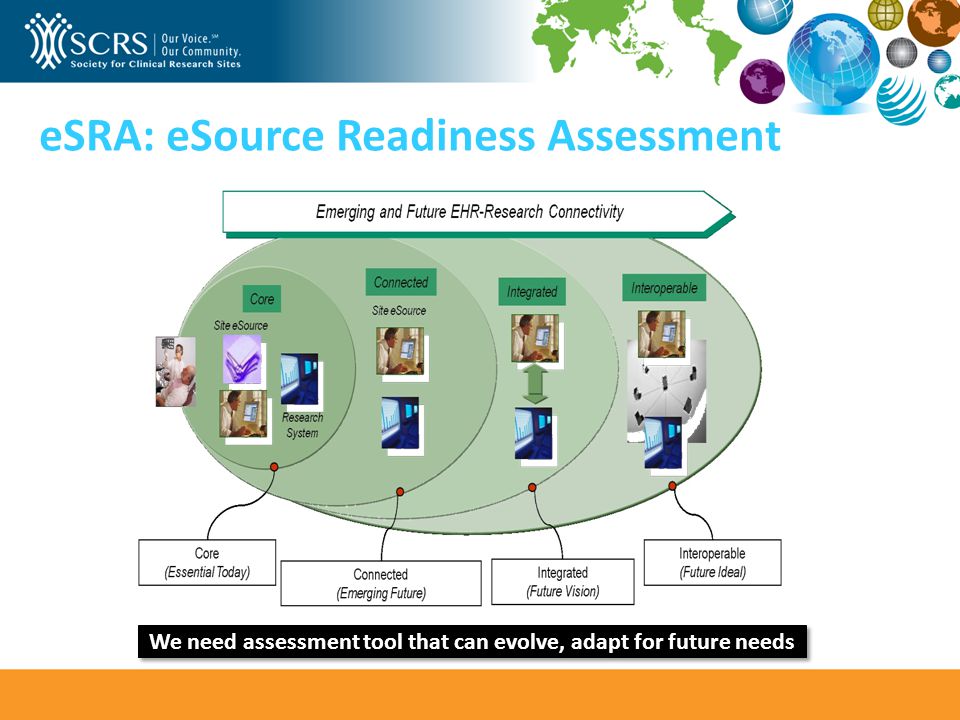 SCRS Our Voice.℠ Our Community.
Society for Clinical Research Sites

eSRA: eSource Readiness Assessment

Emerging and Future EHR-Research Connectivity

Core
Site eSource
Research System

Connected
Site eSource

Integrated

Interoperable

Core
(Essential Today)

Connected
(Emerging Future)

Integrated
(Future Vision)

Interoperable
(Future Ideal)

We need assessment tool that can evolve, adapt for future needs